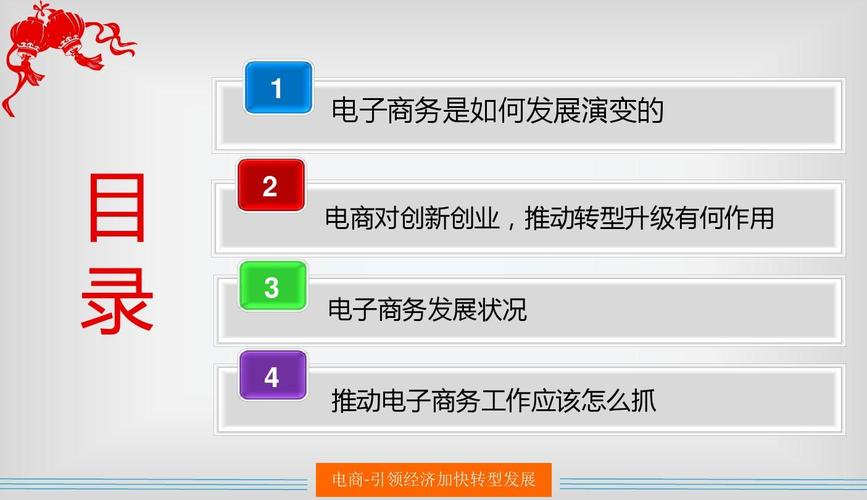 目录

1 电子商务是如何发展演变的

2 电商对创新创业，推动转型升级有何作用

3 电子商务发展状况

4 推动电子商务工作应该怎么抓

电商-引领经济加快转型发展